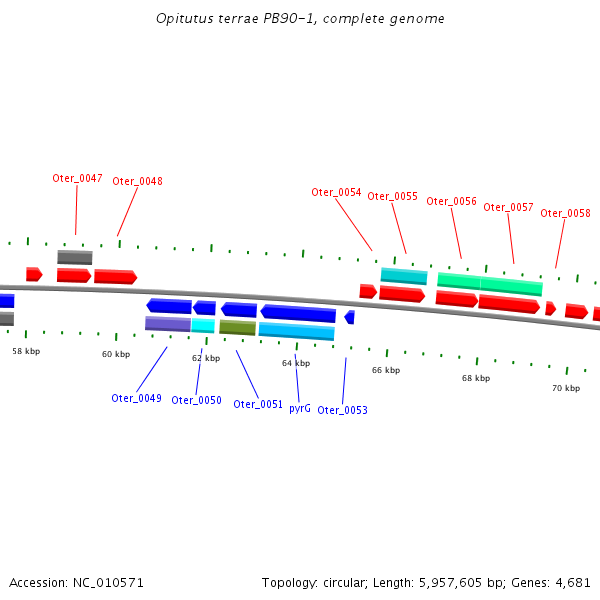 Opitutus terrae PB90-1, complete genome

Oter_0047
Oter_0048
Oter_0054
Oter_0055
Oter_0056
Oter_0057
Oter_0058

58 kbp
60 kbp
62 kbp
64 kbp
66 kbp
68 kbp
70 kbp

Oter_0049
Oter_0050
Oter_0051
pyrG
Oter_0053

Accession: NC_010571

Topology: circular; Length: 5,957,605 bp; Genes: 4,681